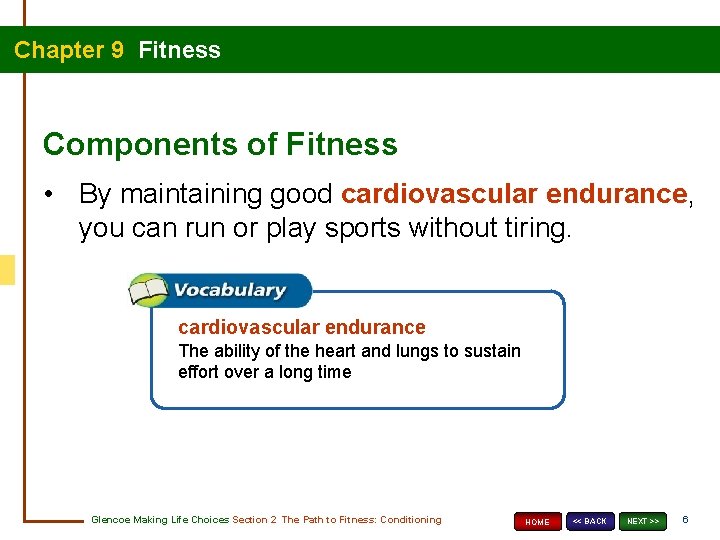 Chapter 9 Fitness

Components of Fitness

• By maintaining good cardiovascular endurance, you can run or play sports without tiring.

Vocabulary

cardiovascular endurance
The ability of the heart and lungs to sustain effort over a long time

Glencoe Making Life Choices Section 2 The Path to Fitness: Conditioning

HOME << BACK NEXT >> 6